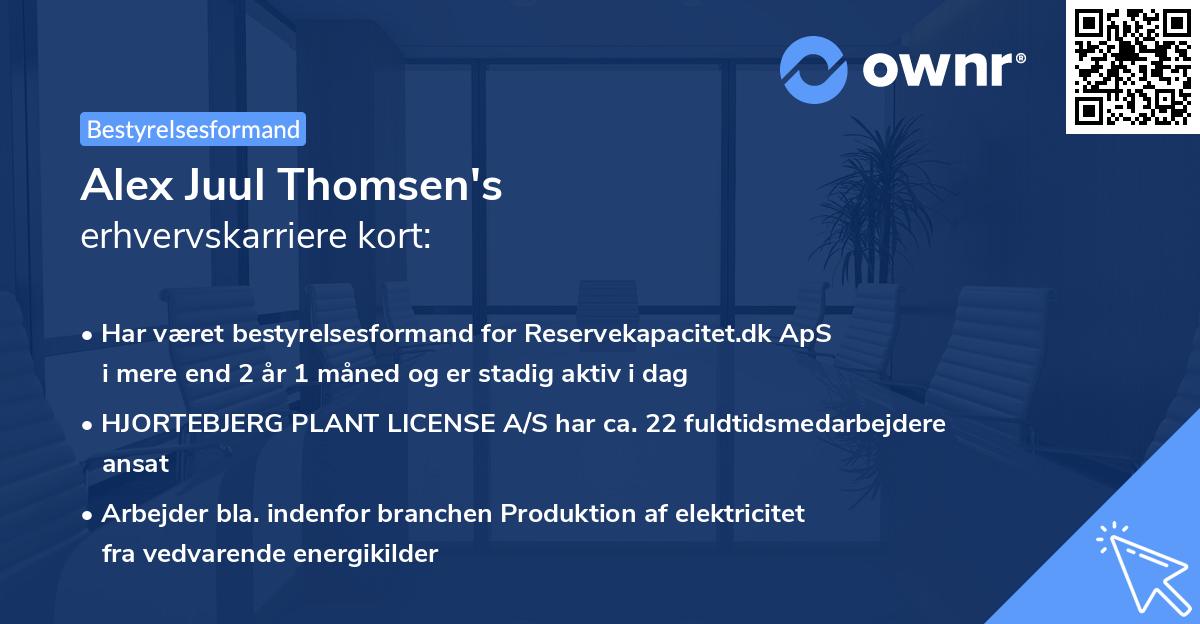 ownr®

Bestyrelsesformand

Alex Juul Thomsen's
erhvervskarriere kort:

• Har været bestyrelsesformand for Reservekapacitet.dk ApS i mere end 2 år 1 måned og er stadig aktiv i dag

• HJORTEBJERG PLANT LICENSE A/S har ca. 22 fuldtidsmedarbejdere ansat

• Arbejder bla. indenfor branchen Produktion af elektricitet fra vedvarende energikilder